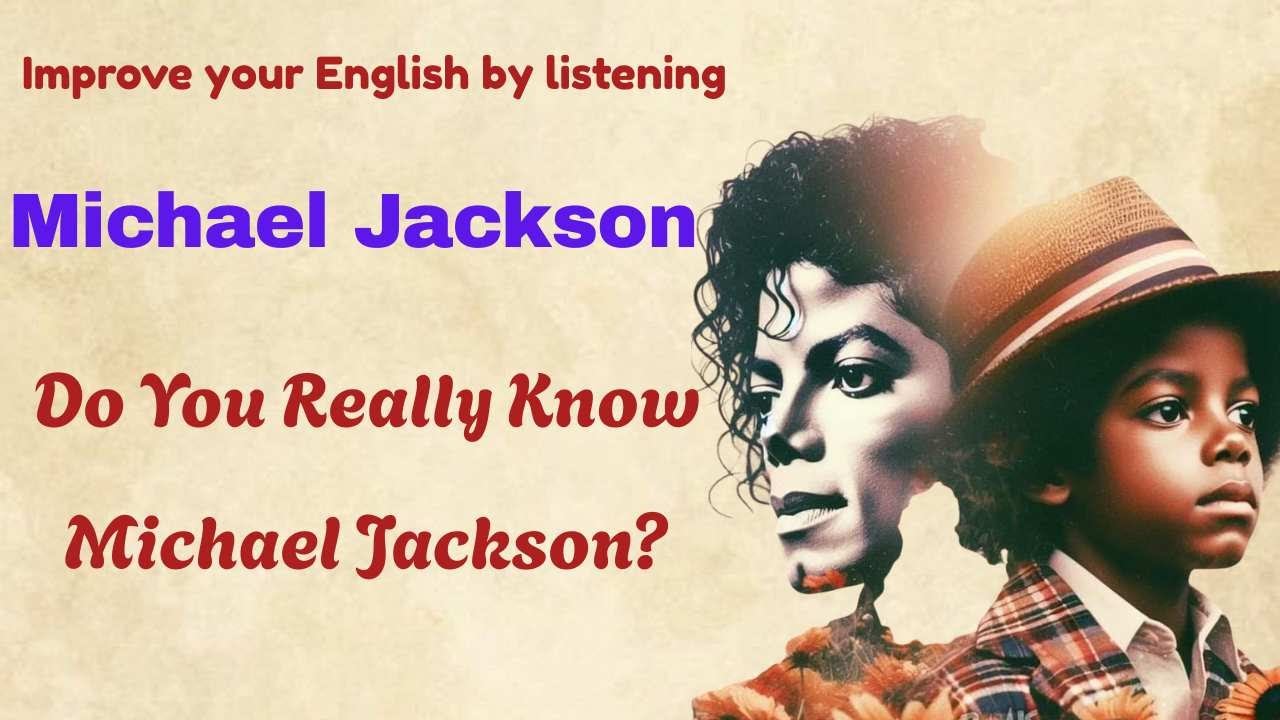 Improve your English by listening

Michael Jackson

Do You Really Know

Michael Jackson?